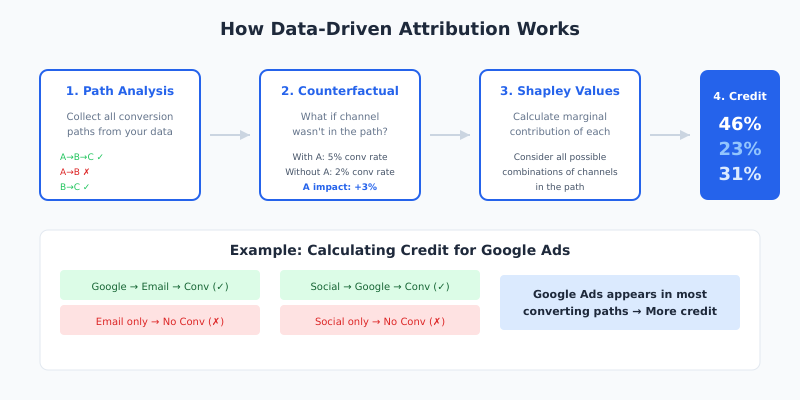 How Data-Driven Attribution Works

1. Path Analysis

Collect all conversion paths from your data

A→B→C ✓
A→B ✗
B→C ✓

2. Counterfactual

What if channel wasn't in the path?

With A: 5% conv rate
Without A: 2% conv rate
A impact: +3%

3. Shapley Values

Calculate marginal contribution of each

Consider all possible combinations of channels in the path

4. Credit

46%
23%
31%

Example: Calculating Credit for Google Ads

Google → Email → Conv (✓)

Email only → No Conv (✗)

Social → Google → Conv (✓)

Social only → No Conv (✗)

Google Ads appears in most converting paths → More credit